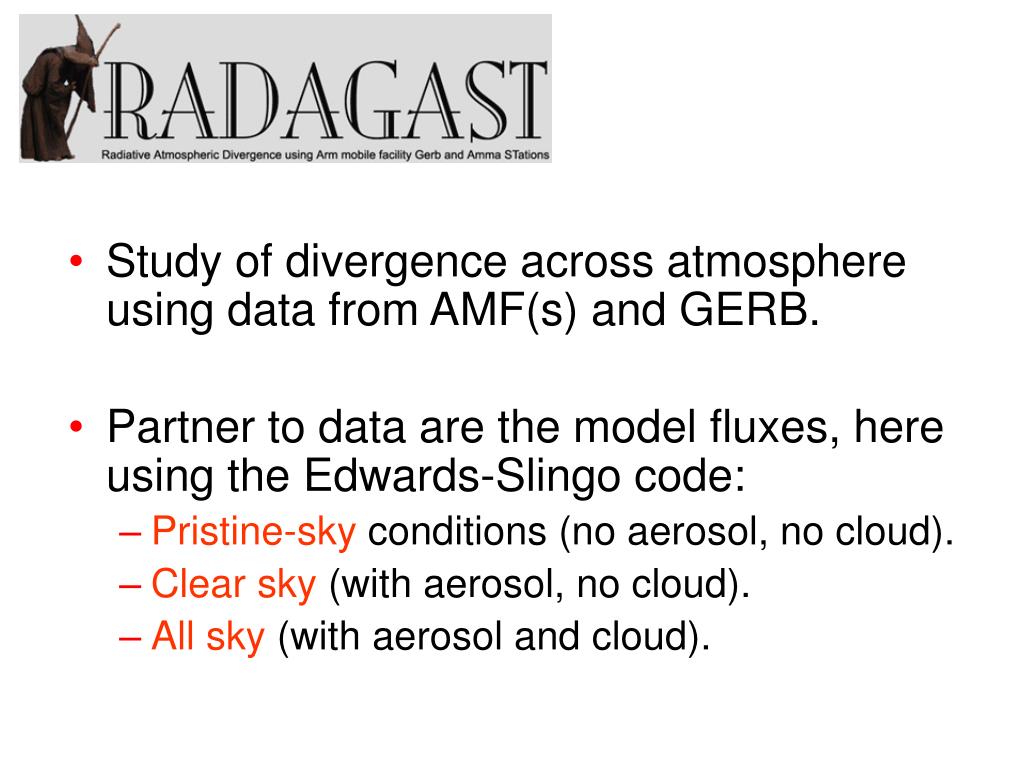 RADAGAST
Radiative Atmospheric Divergence using Arm mobile facility Gerb and Amma STations

• Study of divergence across atmosphere using data from AMF(s) and GERB.

• Partner to data are the model fluxes, here using the Edwards-Slingo code:
– Pristine-sky conditions (no aerosol, no cloud).
– Clear sky (with aerosol, no cloud).
– All sky (with aerosol and cloud).